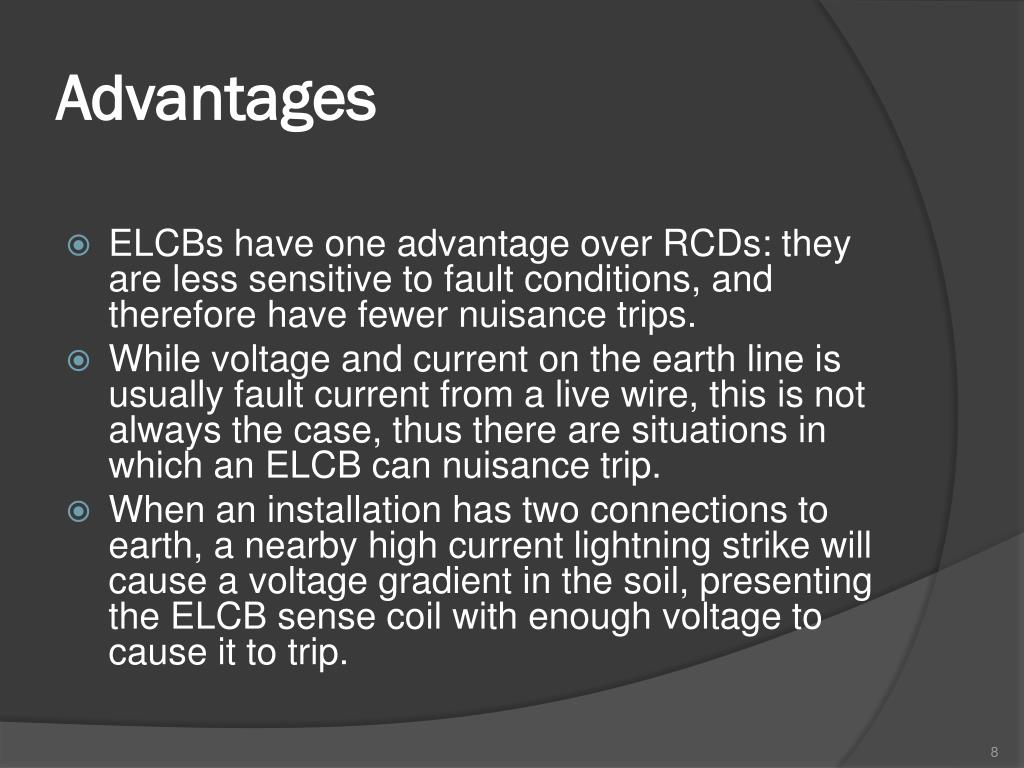 Advantages

ELCBs have one advantage over RCDs: they are less sensitive to fault conditions, and therefore have fewer nuisance trips.

While voltage and current on the earth line is usually fault current from a live wire, this is not always the case, thus there are situations in which an ELCB can nuisance trip.

When an installation has two connections to earth, a nearby high current lightning strike will cause a voltage gradient in the soil, presenting the ELCB sense coil with enough voltage to cause it to trip.

8